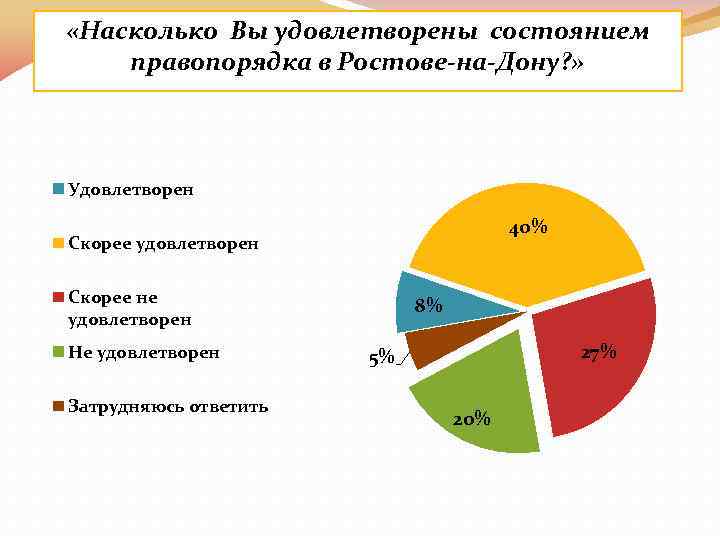 «Насколько Вы удовлетворены состоянием правопорядка в Ростове-на-Дону?»

Удовлетворен

Скорее удовлетворен

Скорее не удовлетворен

Не удовлетворен

Затрудняюсь ответить

40%

8%

27%

5%

20%